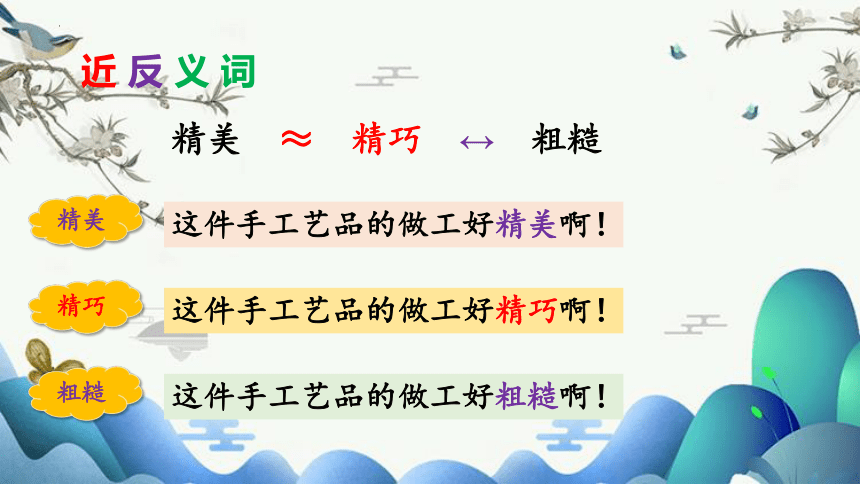 近反义词

精美 ≈ 精巧 ↔ 粗糙

精美 这件手工艺品的做工好精美啊！

精巧 这件手工艺品的做工好精巧啊！

粗糙 这件手工艺品的做工好粗糙啊！